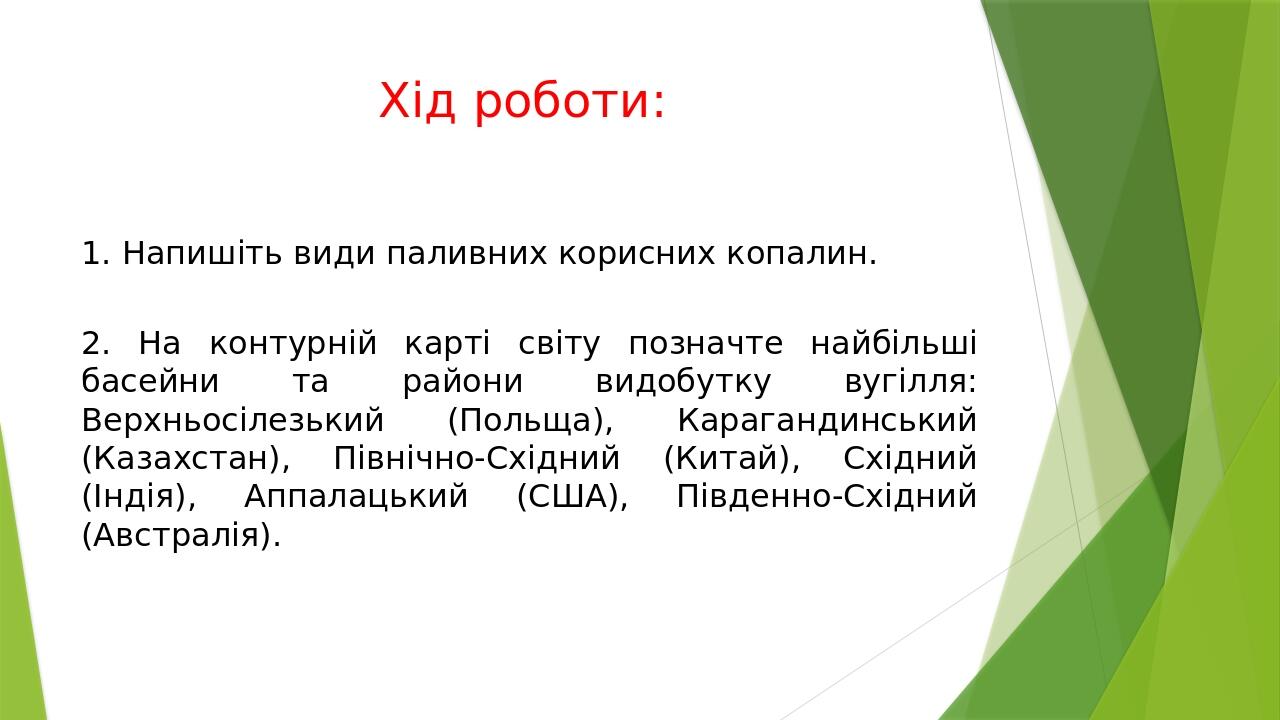 Хід роботи:

1. Напишіть види паливних корисних копалин.

2. На контурній карті світу позначте найбільші басейни та райони видобутку вугілля: Верхньосілезький (Польща), Карагандинський (Казахстан), Північно-Східний (Китай), Східний (Індія), Аппалацький (США), Південно-Східний (Австралія).